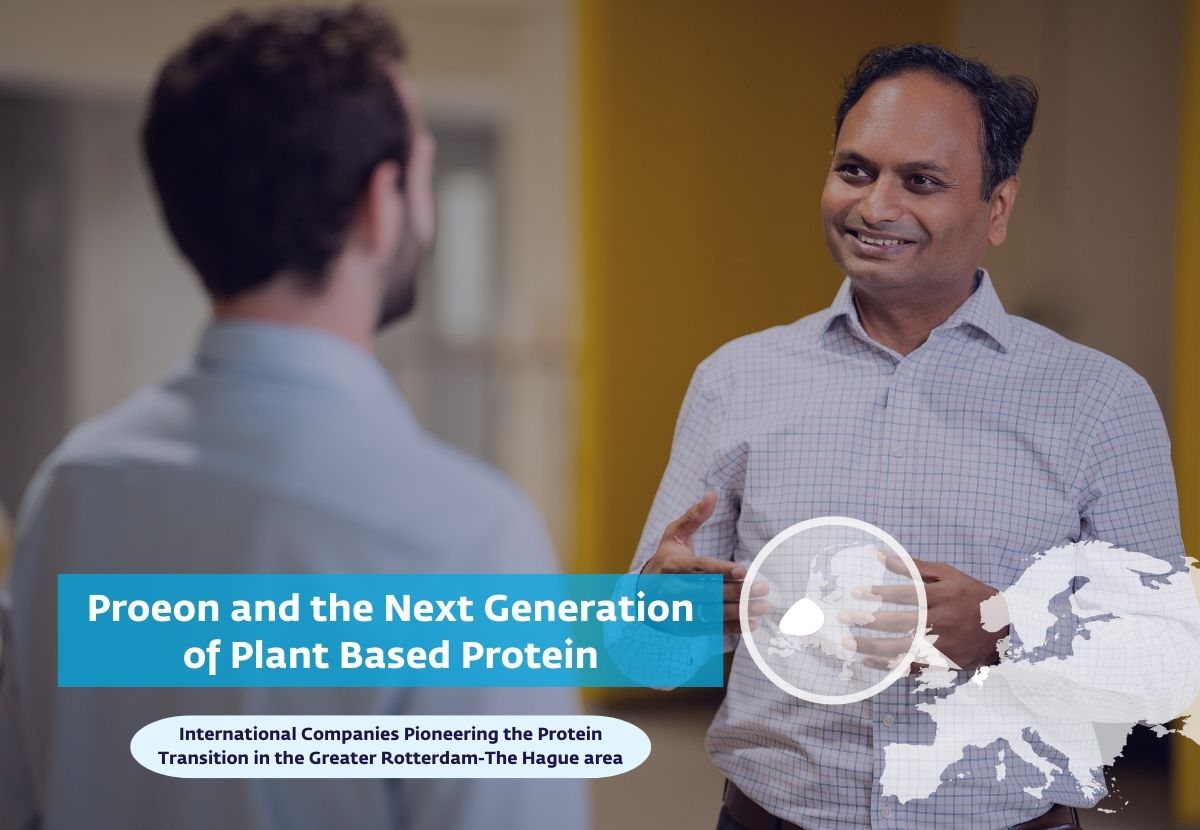 Proeon and the Next Generation of Plant Based Protein

International Companies Pioneering the Protein Transition in the Greater Rotterdam-The Hague area